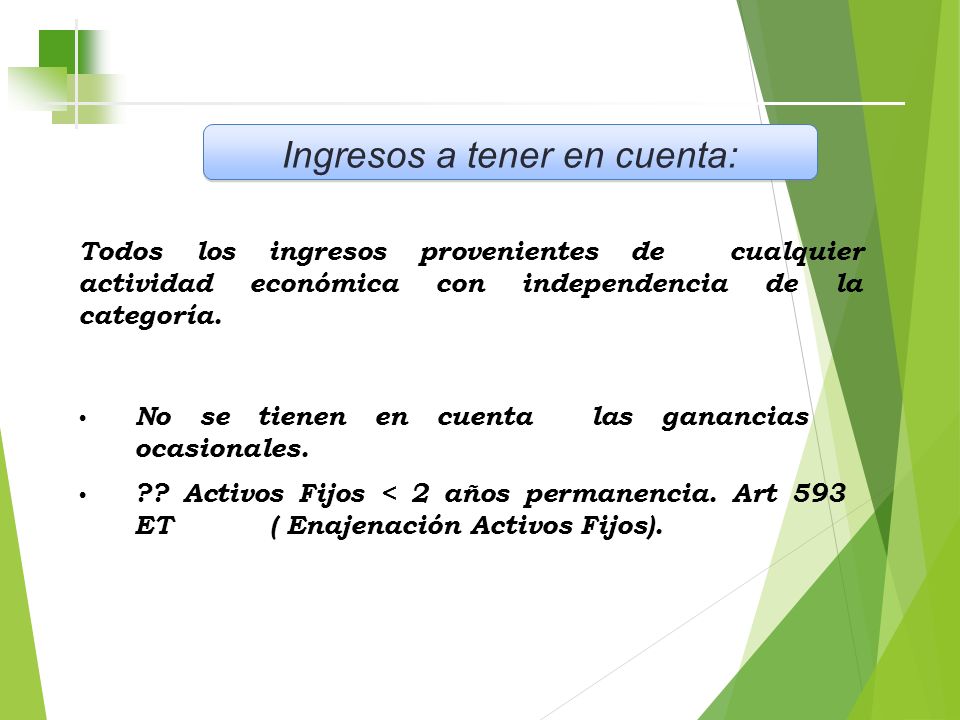 Ingresos a tener en cuenta:

Todos los ingresos provenientes de cualquier actividad económica con independencia de la categoría.

• No se tienen en cuenta las ganancias ocasionales.

• ?? Activos Fijos < 2 años permanencia. Art 593 ET ( Enajenación Activos Fijos).